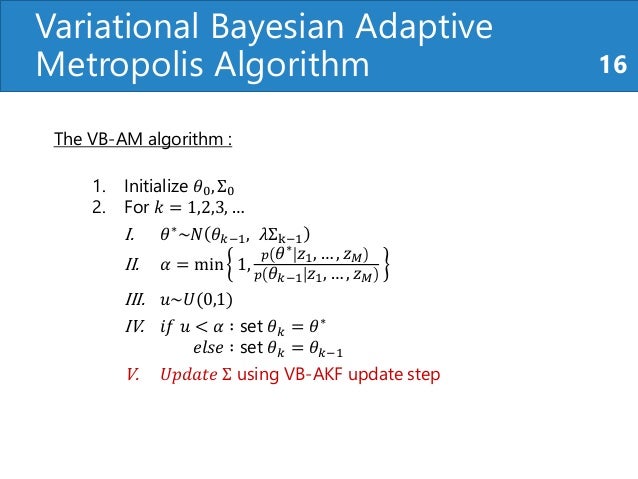 Variational Bayesian Adaptive Metropolis Algorithm

16

The VB-AM algorithm :

1. Initialize $\theta_0, \Sigma_0$
2. For $k = 1,2,3, \ldots$

I. $\theta^* \sim N(\theta_{k-1},\ \lambda\Sigma_{k-1})$

II. $\alpha = \min\left\{1, \frac{p(\theta^*|z_1, \ldots, z_M)}{p(\theta_{k-1}|z_1, \ldots, z_M)}\right\}$

III. $u \sim U(0,1)$

IV. $if\ u < \alpha$ : set $\theta_k = \theta^*$
$else$ : set $\theta_k = \theta_{k-1}$

V. $Update\ \Sigma$ using VB-AKF update step